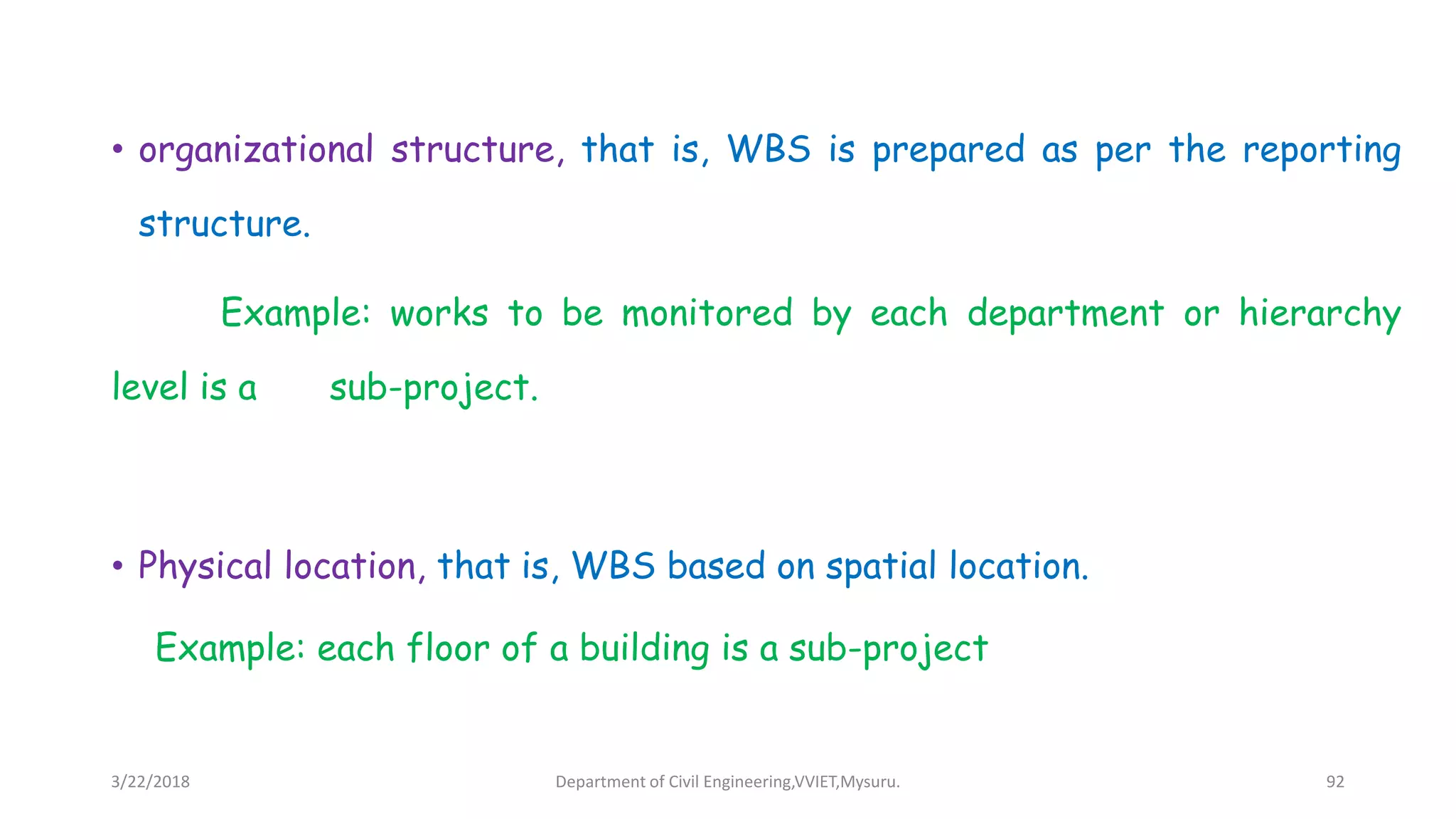 • organizational structure, that is, WBS is prepared as per the reporting structure.

Example: works to be monitored by each department or hierarchy level is a sub-project.

• Physical location, that is, WBS based on spatial location.

Example: each floor of a building is a sub-project

3/22/2018

Department of Civil Engineering,VVIET,Mysuru.

92